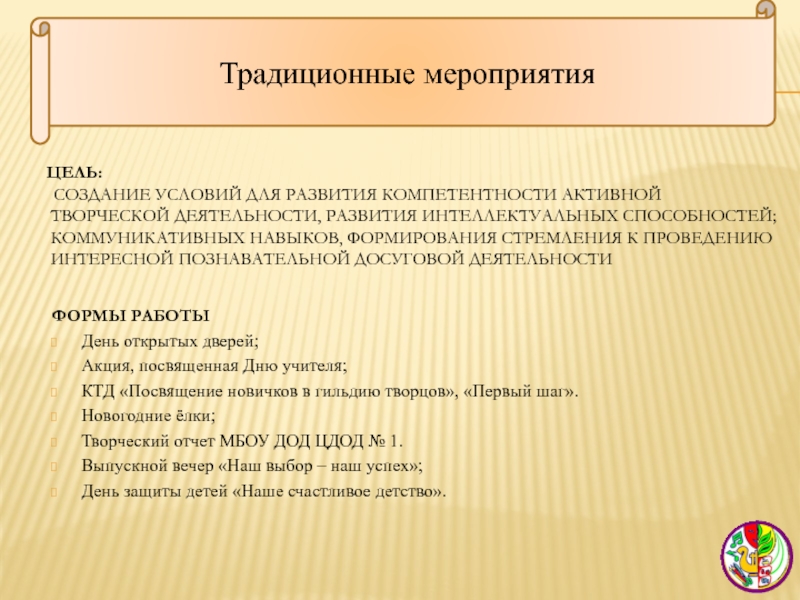 Традиционные мероприятия

ЦЕЛЬ:
СОЗДАНИЕ УСЛОВИЙ ДЛЯ РАЗВИТИЯ КОМПЕТЕНТНОСТИ АКТИВНОЙ ТВОРЧЕСКОЙ ДЕЯТЕЛЬНОСТИ, РАЗВИТИЯ ИНТЕЛЛЕКТУАЛЬНЫХ СПОСОБНОСТЕЙ; КОММУНИКАТИВНЫХ НАВЫКОВ, ФОРМИРОВАНИЯ СТРЕМЛЕНИЯ К ПРОВЕДЕНИЮ ИНТЕРЕСНОЙ ПОЗНАВАТЕЛЬНОЙ ДОСУГОВОЙ ДЕЯТЕЛЬНОСТИ

ФОРМЫ РАБОТЫ
День открытых дверей;
Акция, посвященная Дню учителя;
КТД «Посвящение новичков в гильдию творцов», «Первый шаг».
Новогодние ёлки;
Творческий отчет МБОУ ДОД ЦДОД № 1.
Выпускной вечер «Наш выбор – наш успех»;
День защиты детей «Наше счастливое детство».